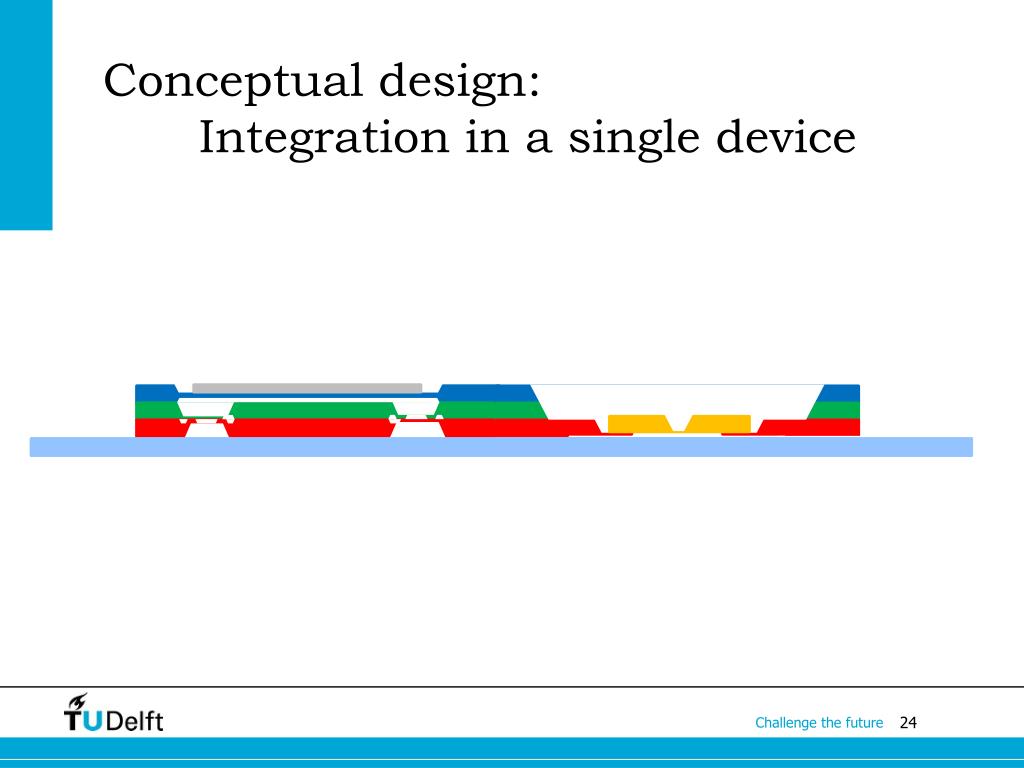 Conceptual design:
Integration in a single device

TUDelft

Challenge the future 24